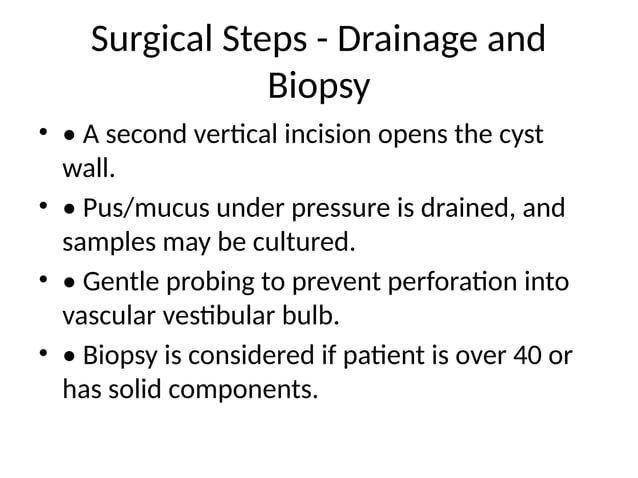 Surgical Steps - Drainage and Biopsy

• • A second vertical incision opens the cyst wall.

• • Pus/mucus under pressure is drained, and samples may be cultured.

• • Gentle probing to prevent perforation into vascular vestibular bulb.

• • Biopsy is considered if patient is over 40 or has solid components.